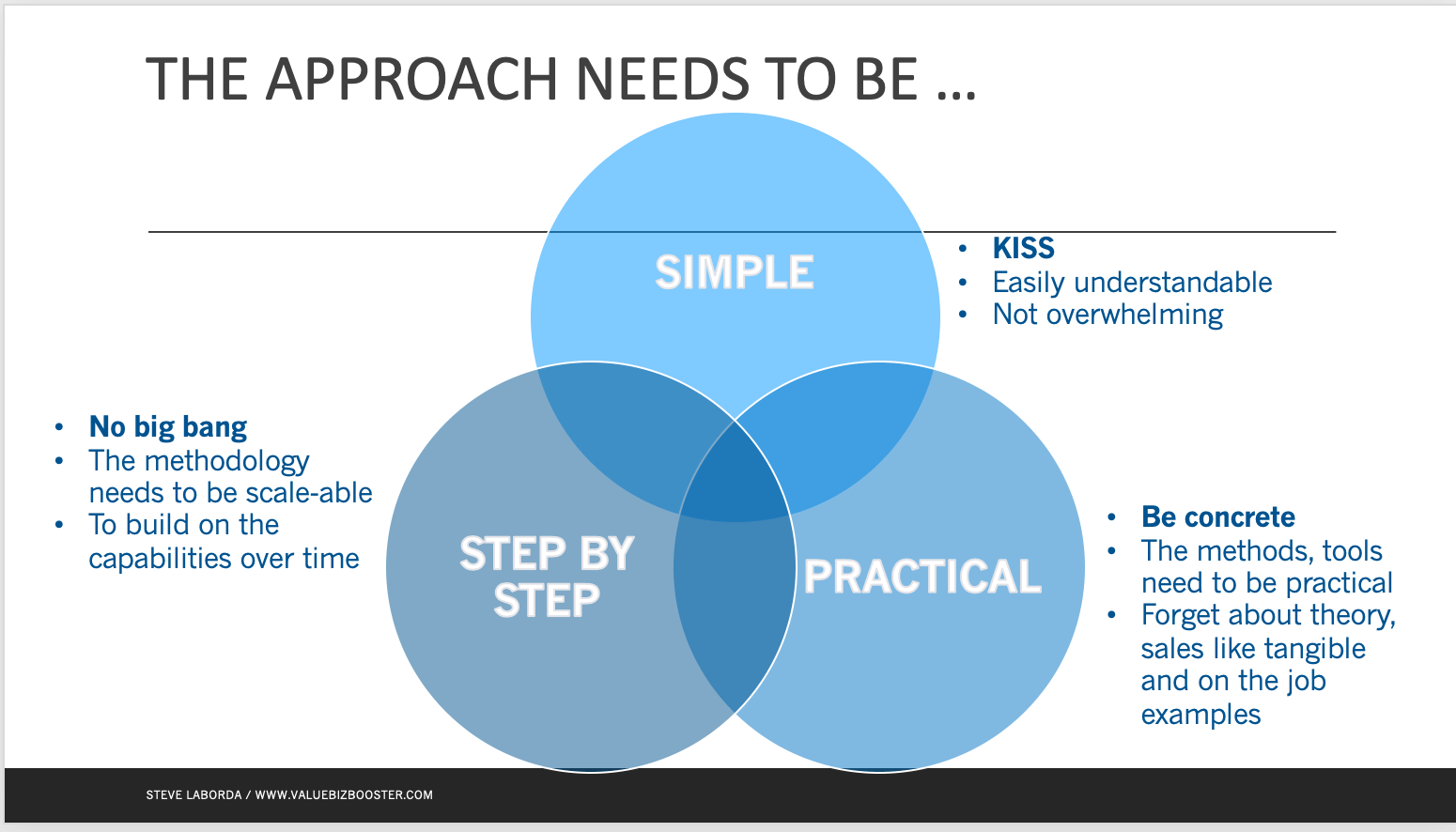 THE APPROACH NEEDS TO BE …

SIMPLE

- KISS
- Easily understandable
- Not overwhelming

- No big bang
- The methodology needs to be scale-able
- To build on the capabilities over time

STEP BY STEP

PRACTICAL

- Be concrete
- The methods, tools need to be practical
- Forget about theory, sales like tangible and on the job examples

STEVE LABORDA / WWW.VALUEBIZBOOSTER.COM